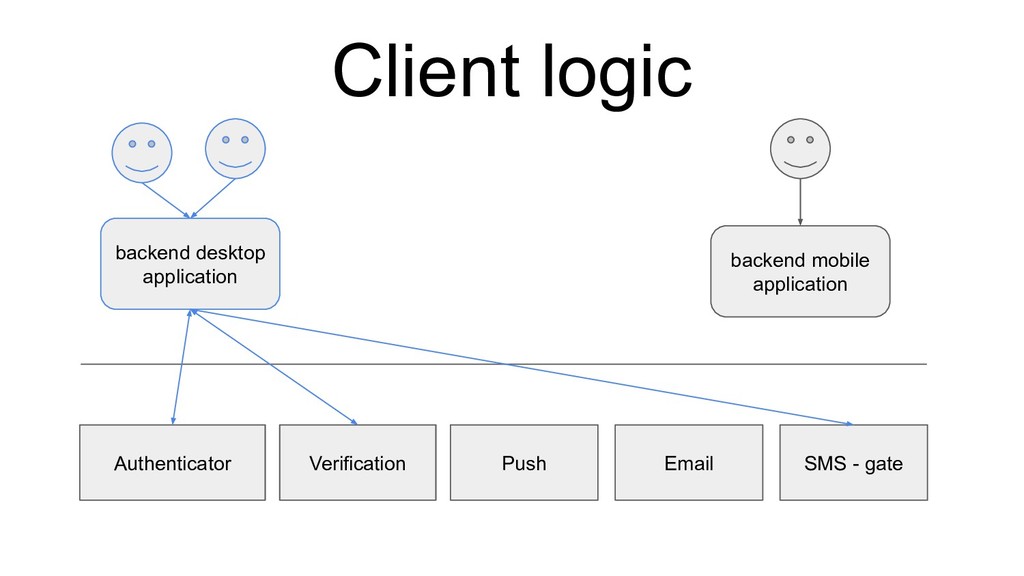 Client logic

backend desktop application

backend mobile application

Authenticator

Verification

Push

Email

SMS - gate